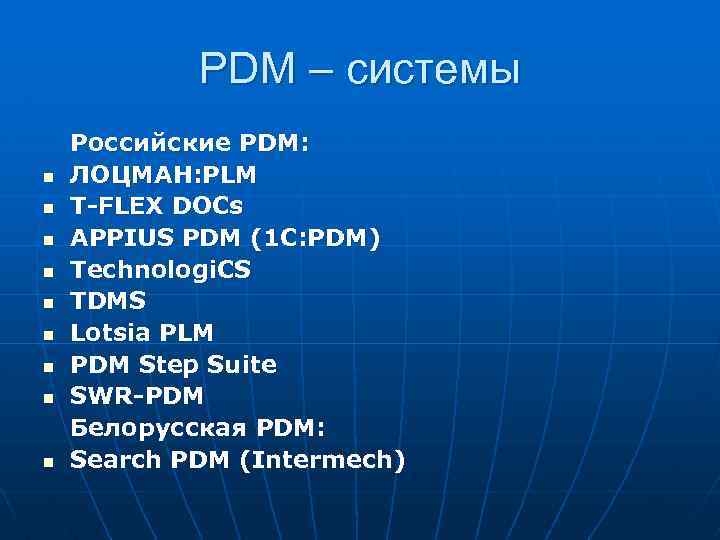 PDM – системы

Российские PDM:
- ЛОЦМАН:PLM
- T-FLEX DOCs
- APPIUS PDM (1C:PDM)
- TechnologiCS
- TDMS
- Lotsia PLM
- PDM Step Suite
- SWR-PDM

Белорусская PDM:
- Search PDM (Intermech)